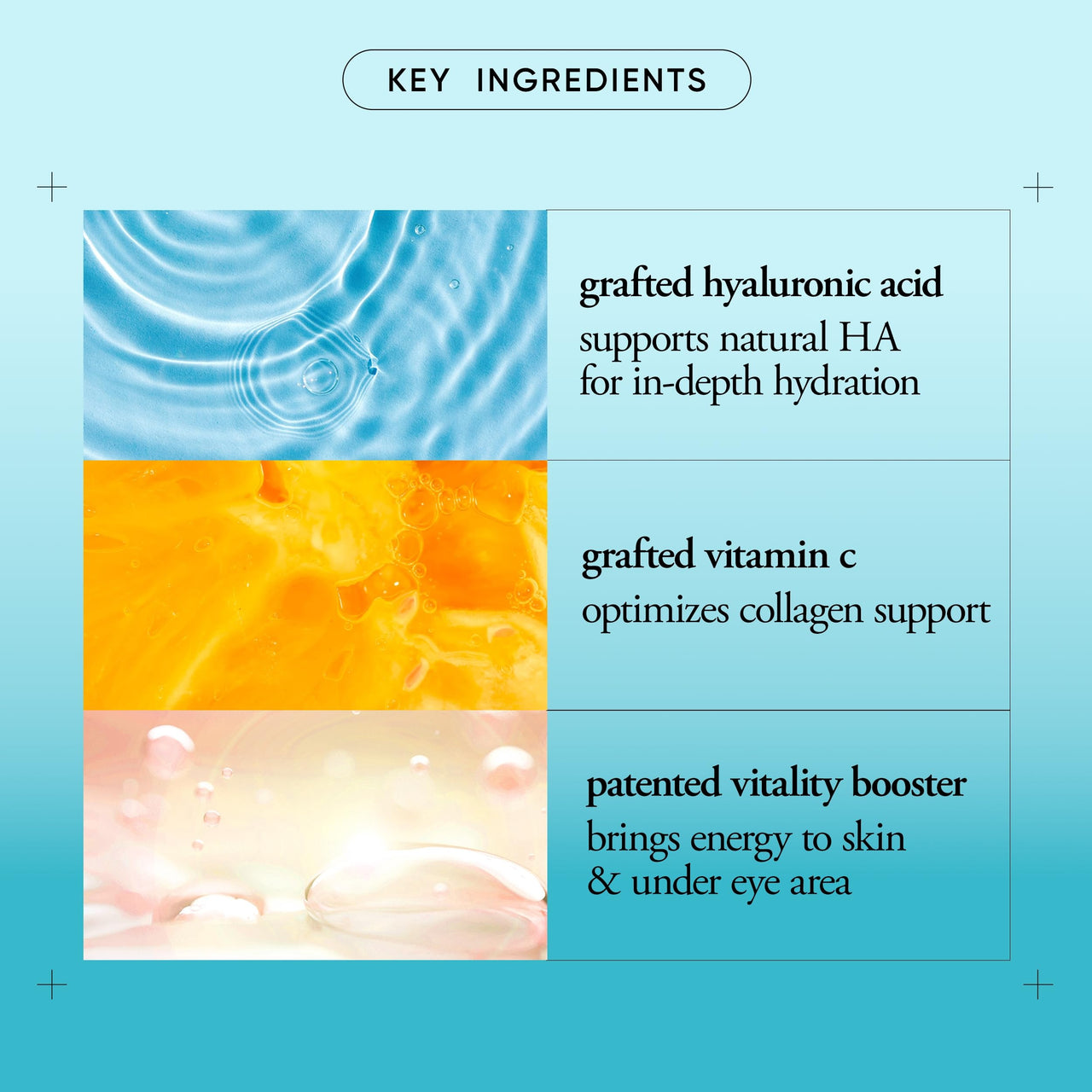 KEY INGREDIENTS

grafted hyaluronic acid
supports natural HA for in-depth hydration

grafted vitamin c
optimizes collagen support

patented vitality booster
brings energy to skin & under eye area